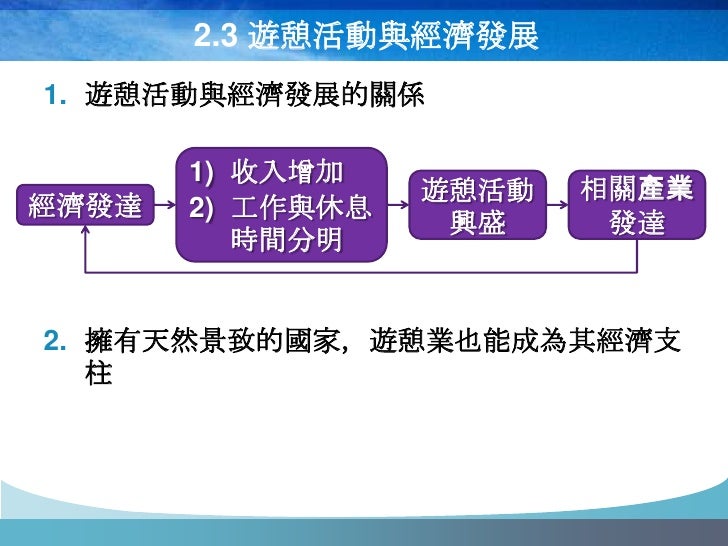 2.3 遊憩活動與經濟發展

1. 遊憩活動與經濟發展的關係

經濟發達

1) 收入增加
2) 工作與休息時間分明

遊憩活動興盛

相關產業發達

2. 擁有天然景致的國家，遊憩業也能成為其經濟支柱